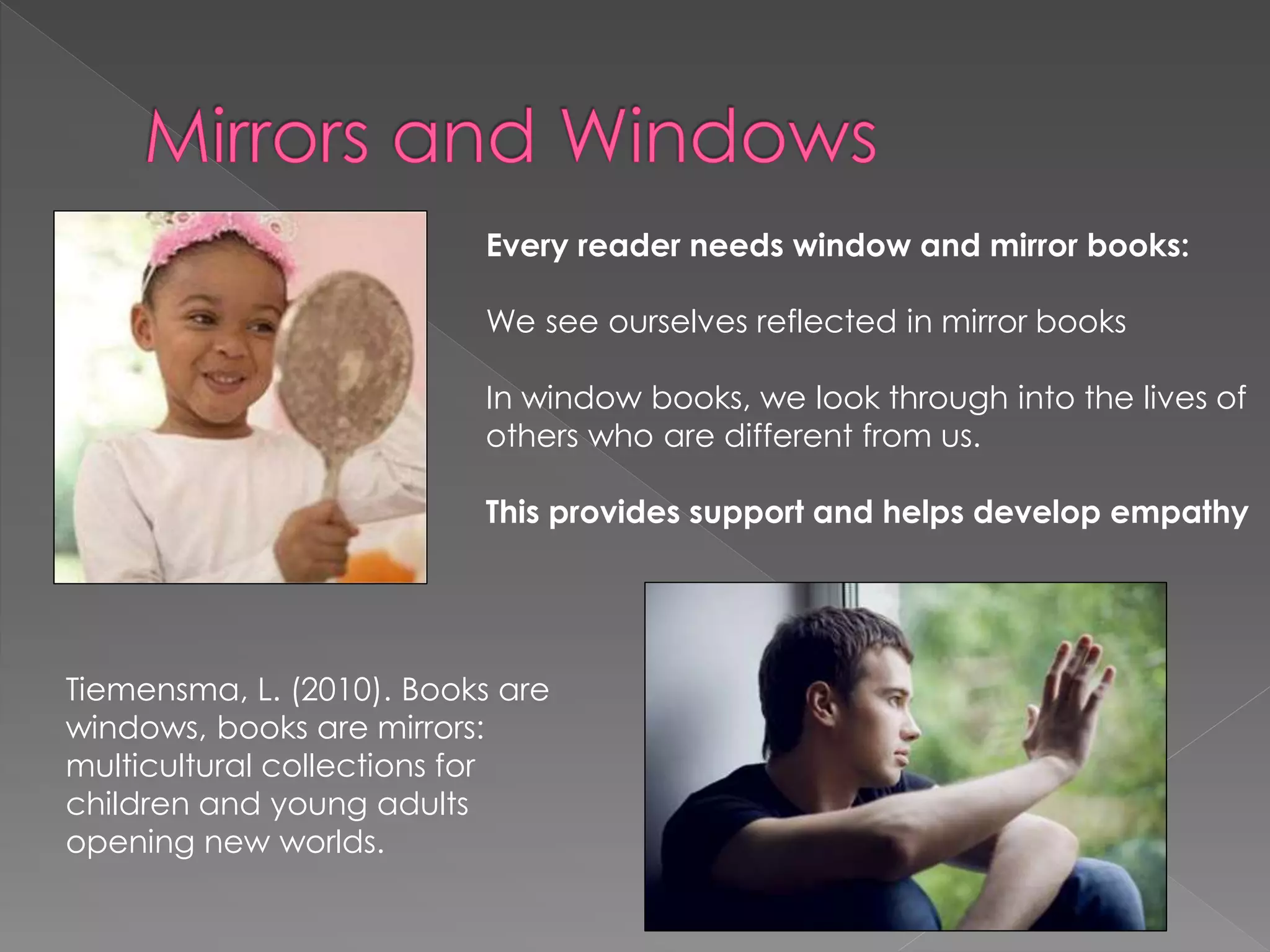 Mirrors and Windows

Every reader needs window and mirror books:

We see ourselves reflected in mirror books

In window books, we look through into the lives of others who are different from us.

This provides support and helps develop empathy

Tiemensma, L. (2010). Books are windows, books are mirrors: multicultural collections for children and young adults opening new worlds.